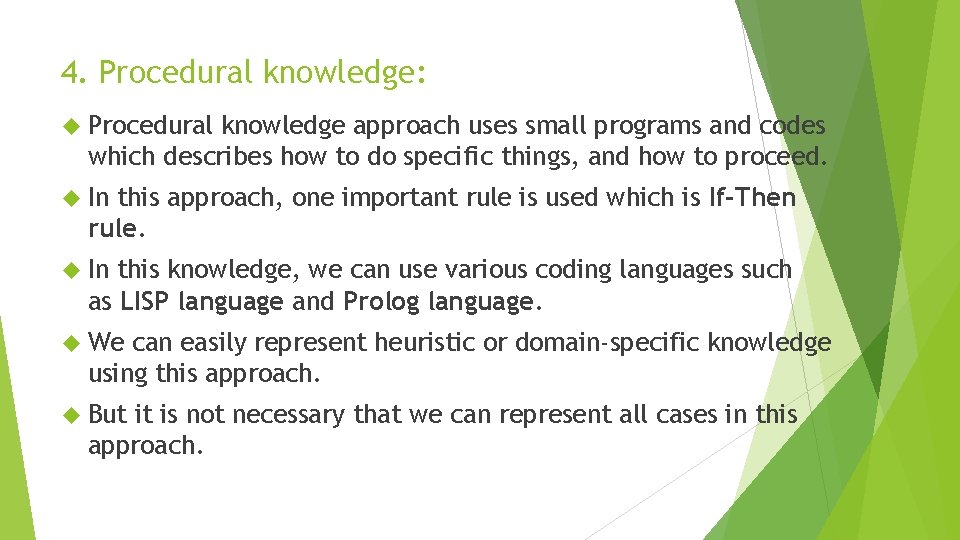 4. Procedural knowledge:

Procedural knowledge approach uses small programs and codes which describes how to do specific things, and how to proceed.

In this approach, one important rule is used which is If-Then rule.

In this knowledge, we can use various coding languages such as LISP language and Prolog language.

We can easily represent heuristic or domain-specific knowledge using this approach.

But it is not necessary that we can represent all cases in this approach.